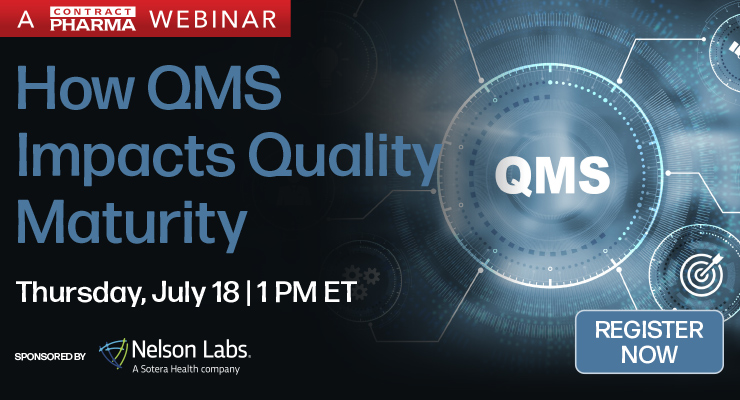 A CONTRACT PHARMA WEBINAR

How QMS Impacts Quality Maturity

QMS

Thursday, July 18 | 1 PM ET

SPONSORED BY Nelson Labs. A Sotera Health company

REGISTER NOW